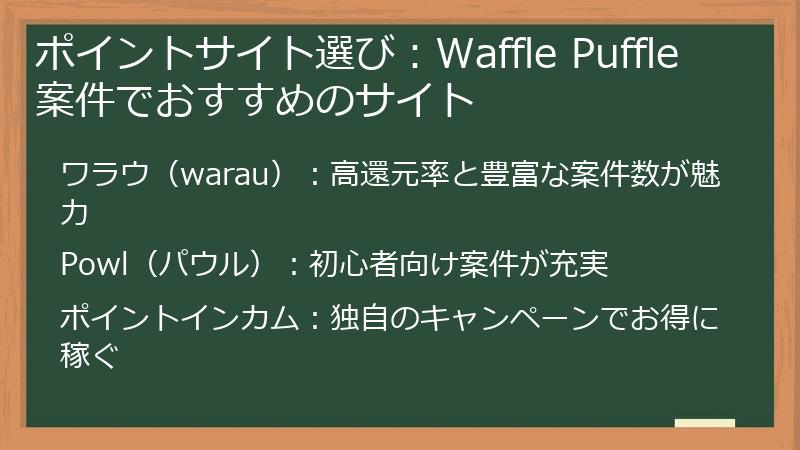 ポイントサイト選び：Waffle Puffle案件でおすすめのサイト

ワラウ（warau）：高還元率と豊富な案件数が魅力

Powl（パウル）：初心者向け案件が充実

ポイントインカム：独自のキャンペーンでお得に稼ぐ